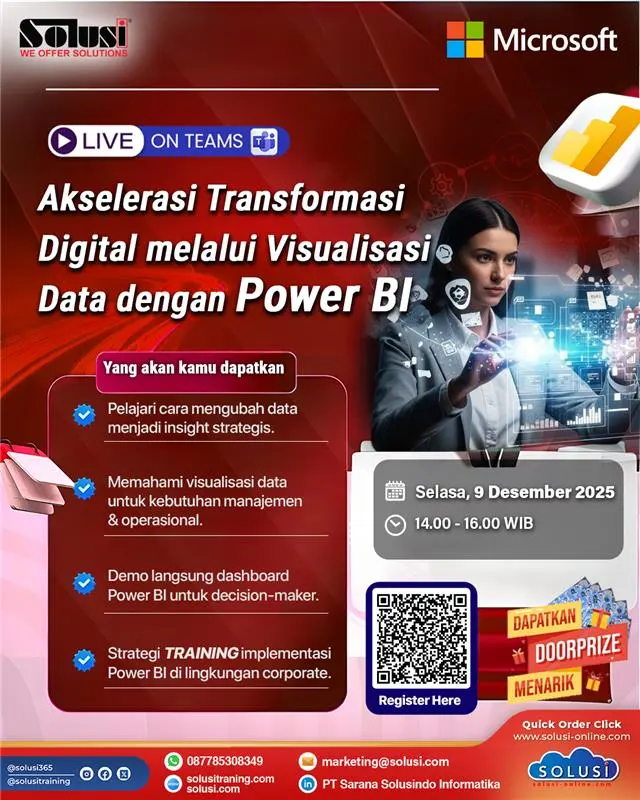 Solusi
WE OFFER SOLUTIONS

Microsoft

LIVE ON TEAMS

Akselerasi Transformasi Digital melalui Visualisasi Data dengan Power BI

Yang akan kamu dapatkan

Pelajari cara mengubah data menjadi insight strategis.

Memahami visualisasi data untuk kebutuhan manajemen & operasional.

Demo langsung dashboard Power BI untuk decision-maker.

Strategi TRAINING implementasi Power BI di lingkungan corporate.

Selasa, 9 Desember 2025

14.00 - 16.00 WIB

Register Here

DAPATKAN DOORPRIZE MENARIK

Quick Order Click
www.solusi-online.com

@solusi365
@solusitraining

087785308349

solusitraning.com
solusi.com

marketing@solusi.com

PT Sarana Solusindo Informatika

SOLUSI
solusi-online.com